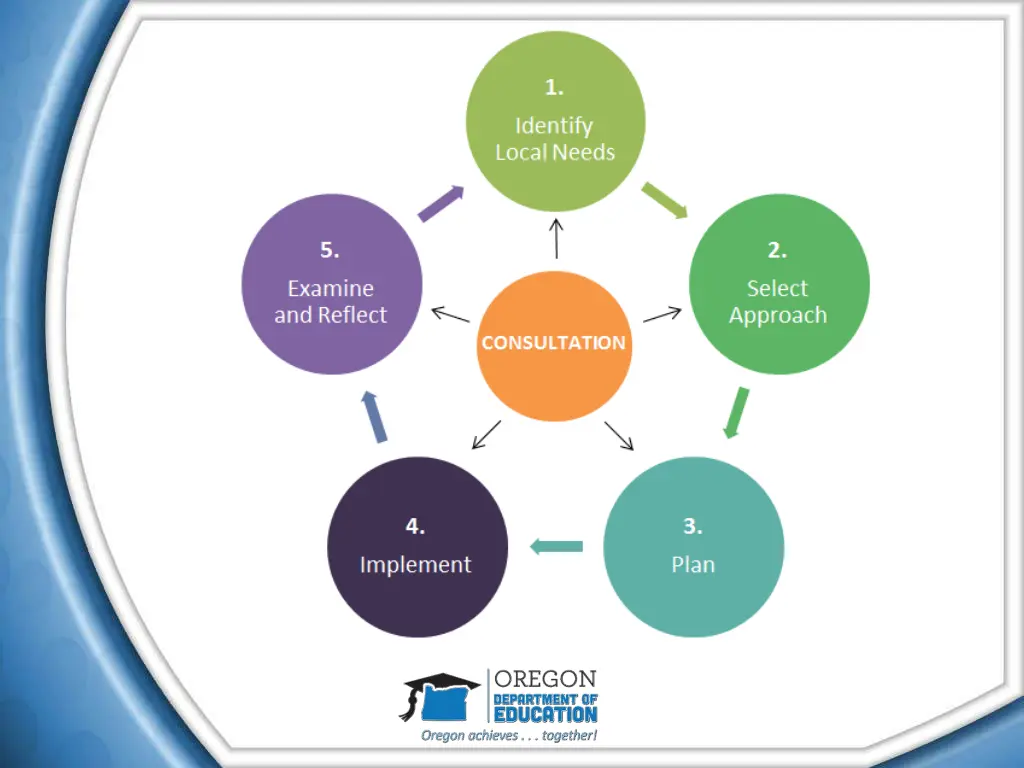 1.
Identify Local Needs

2.
Select Approach

3.
Plan

4.
Implement

5.
Examine and Reflect

CONSULTATION

OREGON
DEPARTMENT OF
EDUCATION
Oregon achieves . . . together!